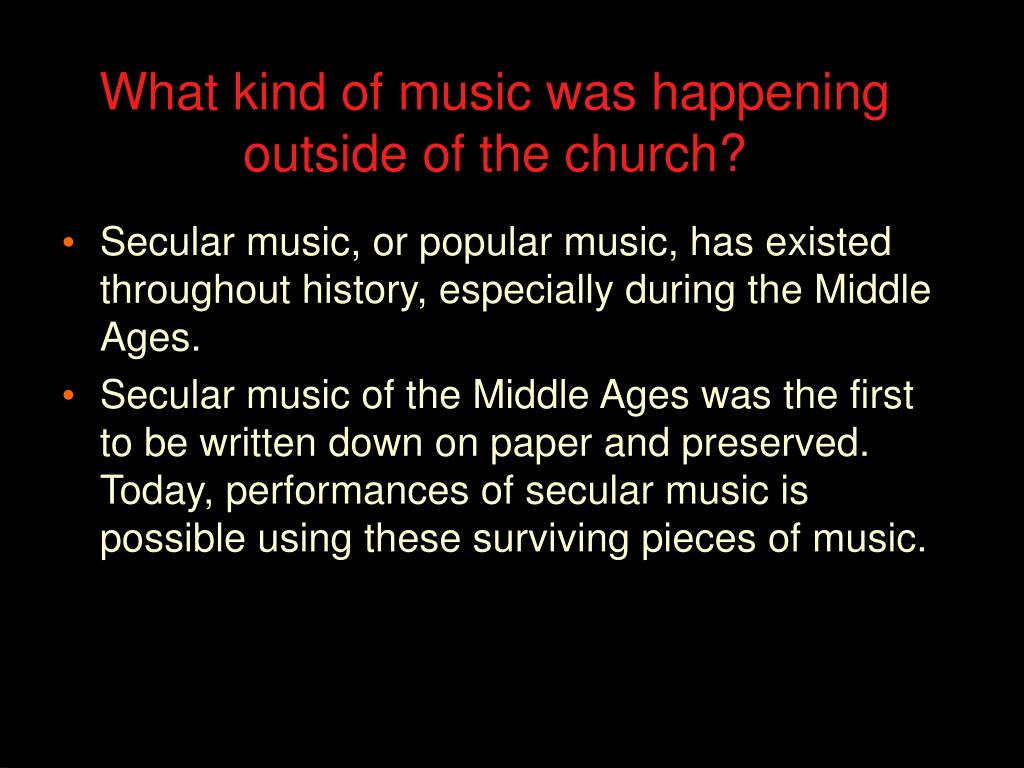 What kind of music was happening outside of the church?

• Secular music, or popular music, has existed throughout history, especially during the Middle Ages.

• Secular music of the Middle Ages was the first to be written down on paper and preserved. Today, performances of secular music is possible using these surviving pieces of music.